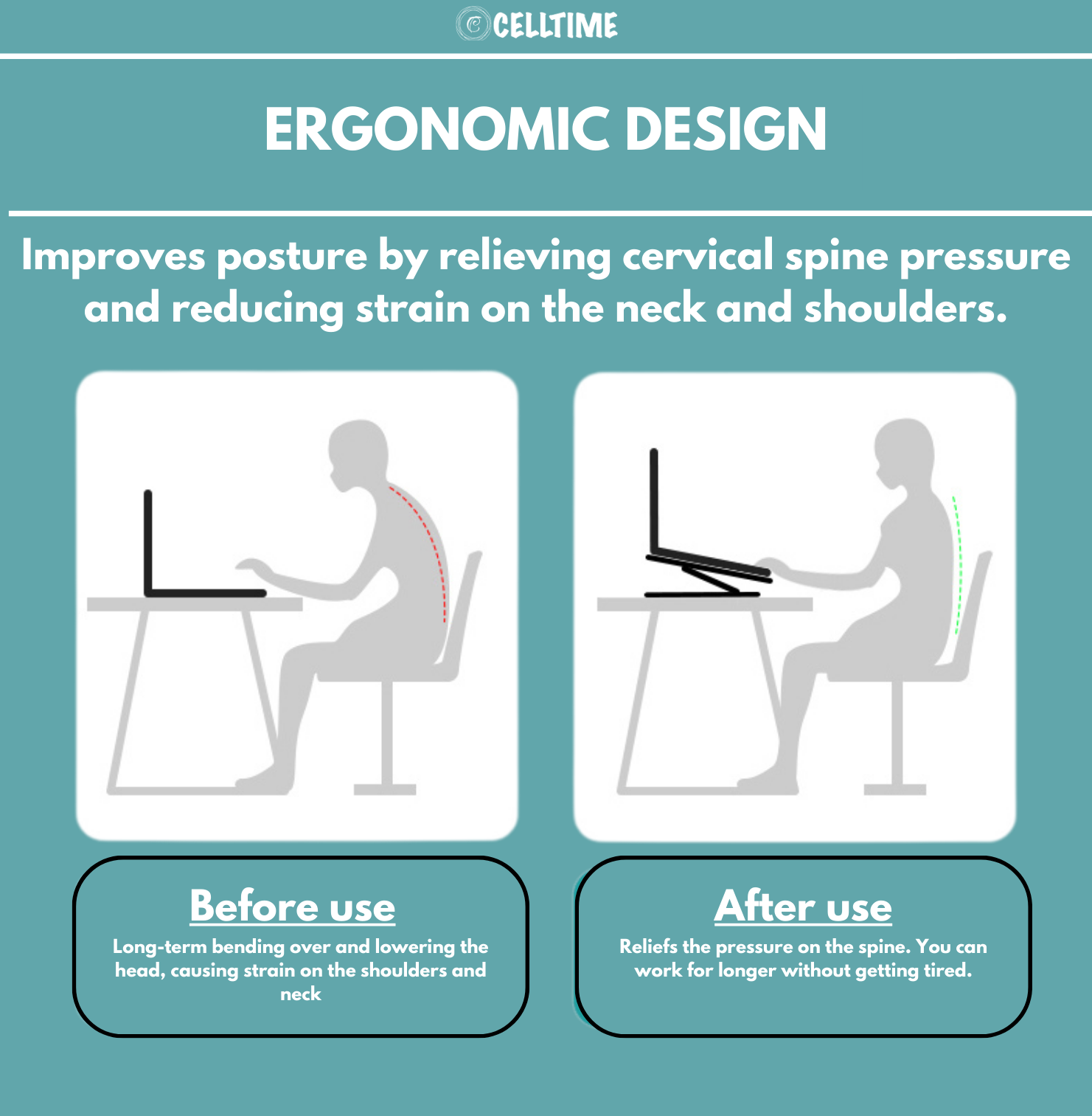 CELLTIME

ERGONOMIC DESIGN

Improves posture by relieving cervical spine pressure and reducing strain on the neck and shoulders.

Before use

Long-term bending over and lowering the head, causing strain on the shoulders and neck

After use

Reliefs the pressure on the spine. You can work for longer without getting tired.